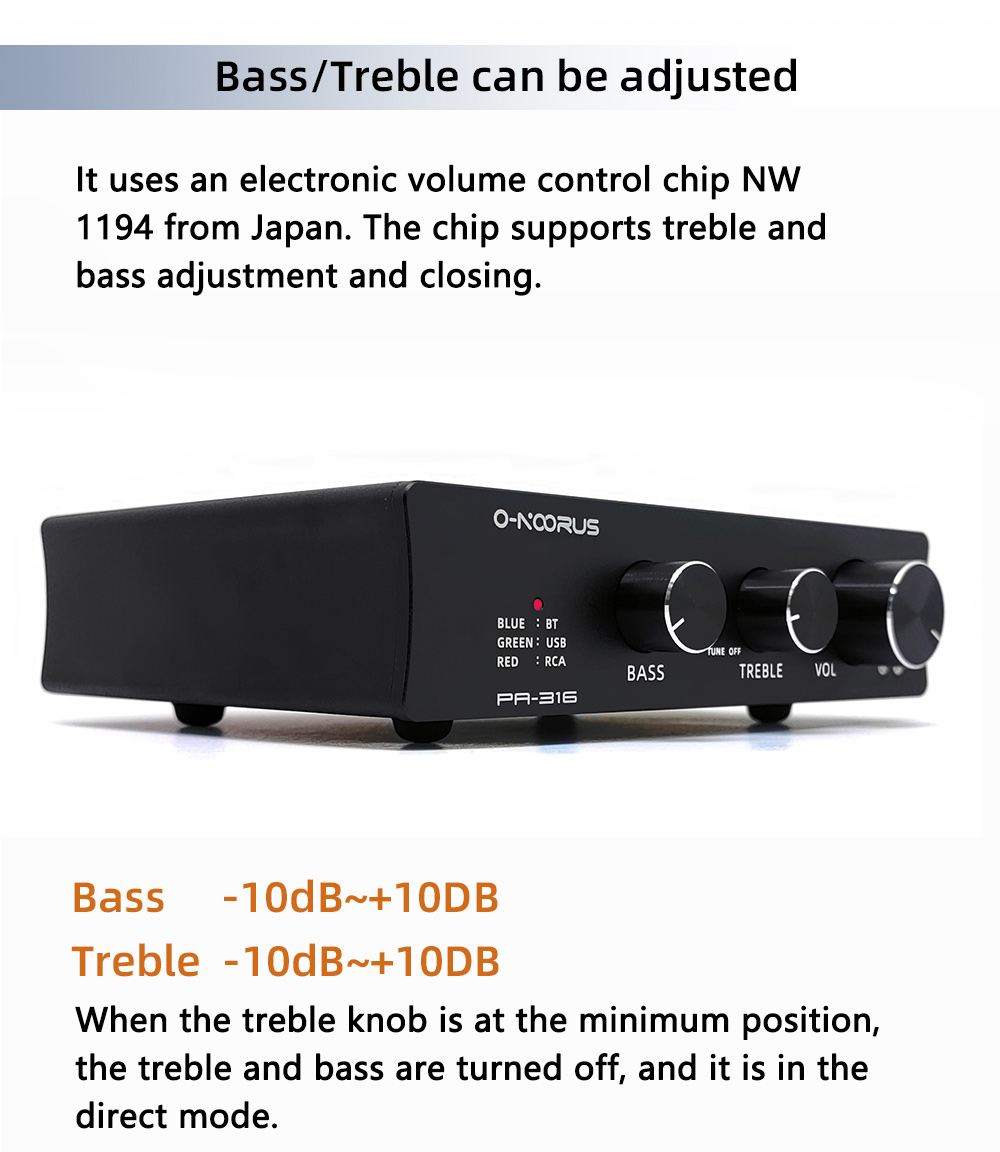 Bass/Treble can be adjusted

It uses an electronic volume control chip NW 1194 from Japan. The chip supports treble and bass adjustment and closing.

O-NOORUS

BLUE : BT
GREEN : USB
RED : RCA

BASS

TUNE OFF

TREBLE

VOL

PA-316

Bass -10dB~+10DB
Treble -10dB~+10DB

When the treble knob is at the minimum position, the treble and bass are turned off, and it is in the direct mode.